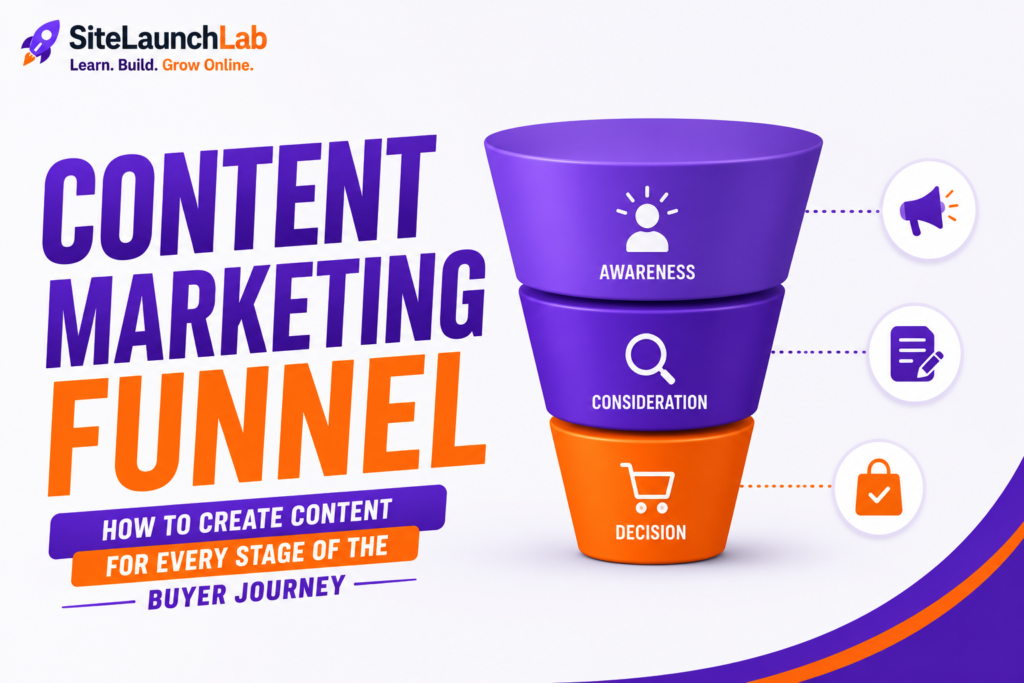 SiteLaunchLab
Learn. Build. Grow Online.

CONTENT MARKETING FUNNEL

HOW TO CREATE CONTENT FOR EVERY STAGE OF THE BUYER JOURNEY

AWARENESS
CONSIDERATION
DECISION